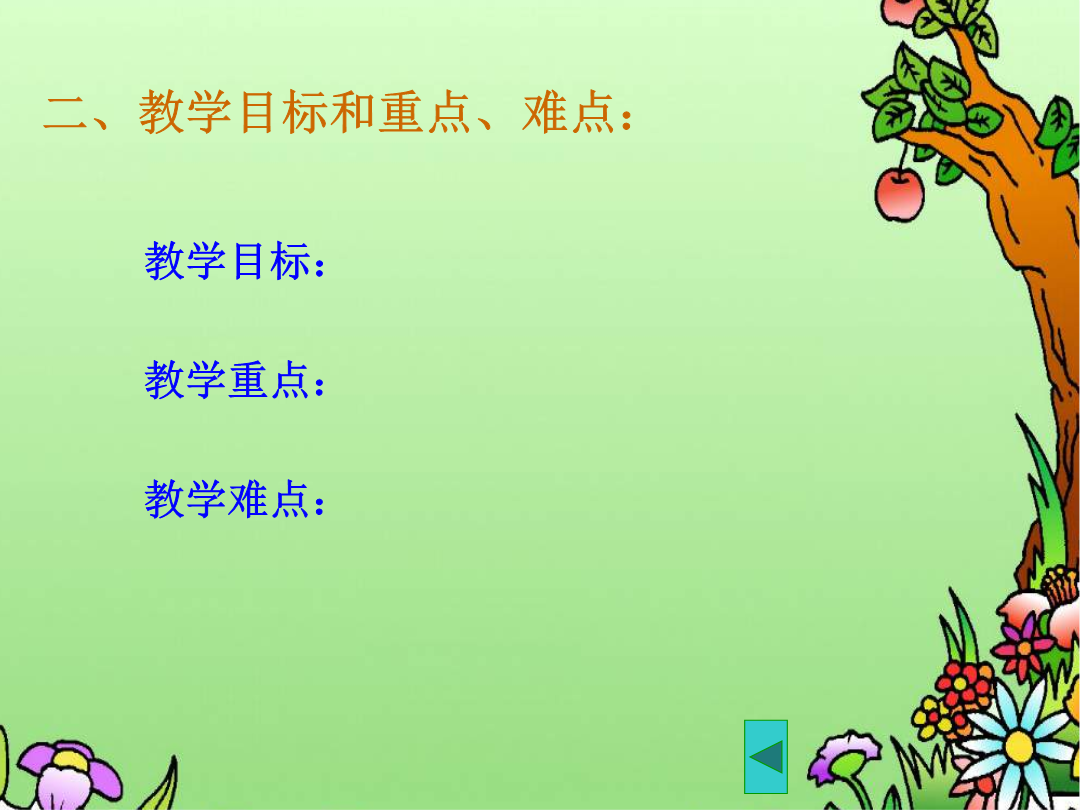 二、教学目标和重点、难点：

教学目标：

教学重点：

教学难点：